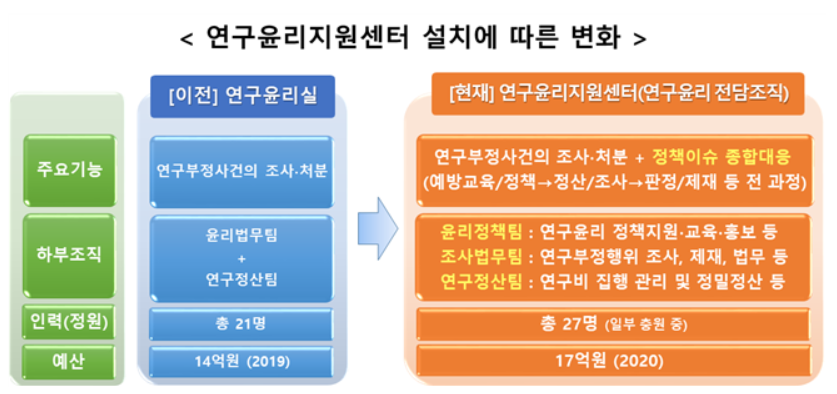 < 연구윤리지원센터 설치에 따른 변화 >

주요기능

하부조직

인력(정원)

예산

[이전] 연구윤리실

연구부정사건의 조사·처분

윤리법무팀
+
연구정산팀

총 21명

14억원 (2019)

[현재] 연구윤리지원센터(연구윤리 전담조직)

연구부정사건의 조사·처분 + 정책이슈 종합대응
(예방교육/정책→정산/조사→판정/제재 등 전 과정)

윤리정책팀 : 연구윤리 정책지원·교육·홍보 등
조사법무팀 : 연구부정행위 조사, 제재, 법무 등
연구정산팀 : 연구비 집행 관리 및 정밀정산 등

총 27명 (일부 충원 중)

17억원 (2020)